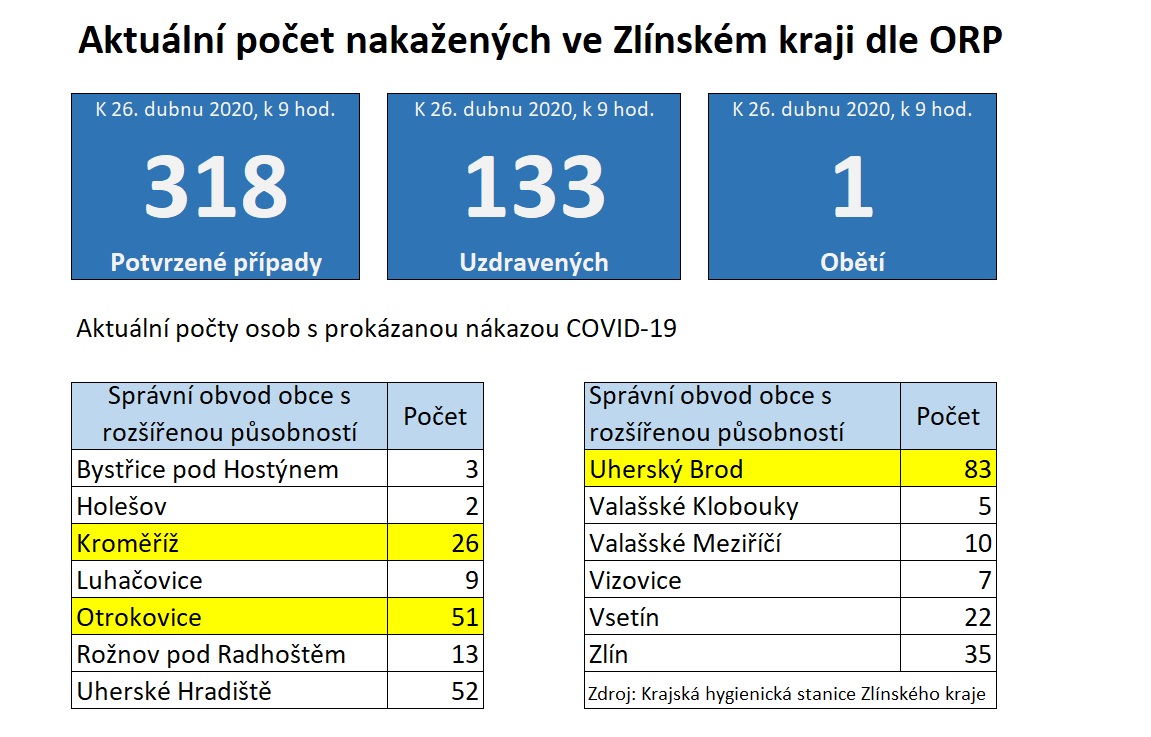 Aktuální počet nakažených ve Zlínském kraji dle ORP

K 26. dubnu 2020, k 9 hod.
318
Potvrzené případy

K 26. dubnu 2020, k 9 hod.
133
Uzdravených

K 26. dubnu 2020, k 9 hod.
1
Obětí

Aktuální počty osob s prokázanou nákazou COVID-19

| Správní obvod obce s rozšířenou působností | Počet |
|---|---|
| Bystřice pod Hostýnem | 3 |
| Holešov | 2 |
| Kroměříž | 26 |
| Luhačovice | 9 |
| Otrokovice | 51 |
| Rožnov pod Radhoštěm | 13 |
| Uherské Hradiště | 52 |

| Správní obvod obce s rozšířenou působností | Počet |
|---|---|
| Uherský Brod | 83 |
| Valašské Klobouky | 5 |
| Valašské Meziříčí | 10 |
| Vizovice | 7 |
| Vsetín | 22 |
| Zlín | 35 |

Zdroj: Krajská hygienická stanice Zlínského kraje